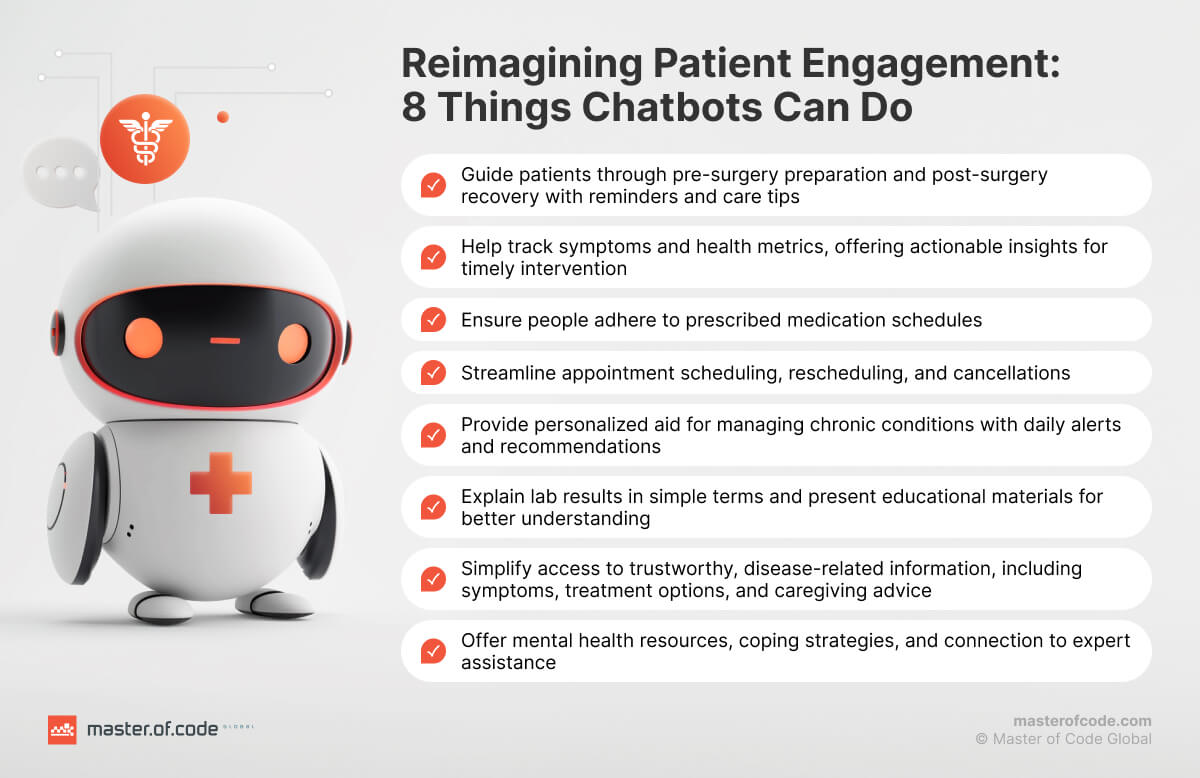 Reimagining Patient Engagement: 8 Things Chatbots Can Do

Guide patients through pre-surgery preparation and post-surgery recovery with reminders and care tips

Help track symptoms and health metrics, offering actionable insights for timely intervention

Ensure people adhere to prescribed medication schedules

Streamline appointment scheduling, rescheduling, and cancellations

Provide personalized aid for managing chronic conditions with daily alerts and recommendations

Explain lab results in simple terms and present educational materials for better understanding

Simplify access to trustworthy, disease-related information, including symptoms, treatment options, and caregiving advice

Offer mental health resources, coping strategies, and connection to expert assistance

master.of.code GLOBAL

masterofcode.com
© Master of Code Global